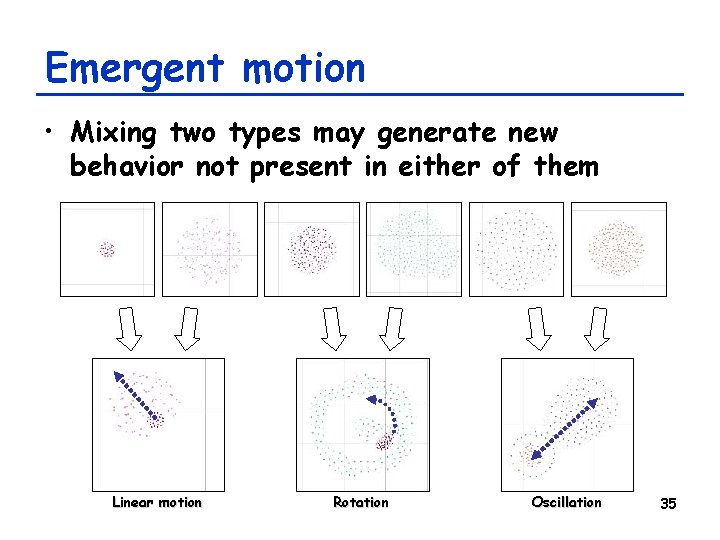 Emergent motion

• Mixing two types may generate new behavior not present in either of them

Linear motion

Rotation

Oscillation

35